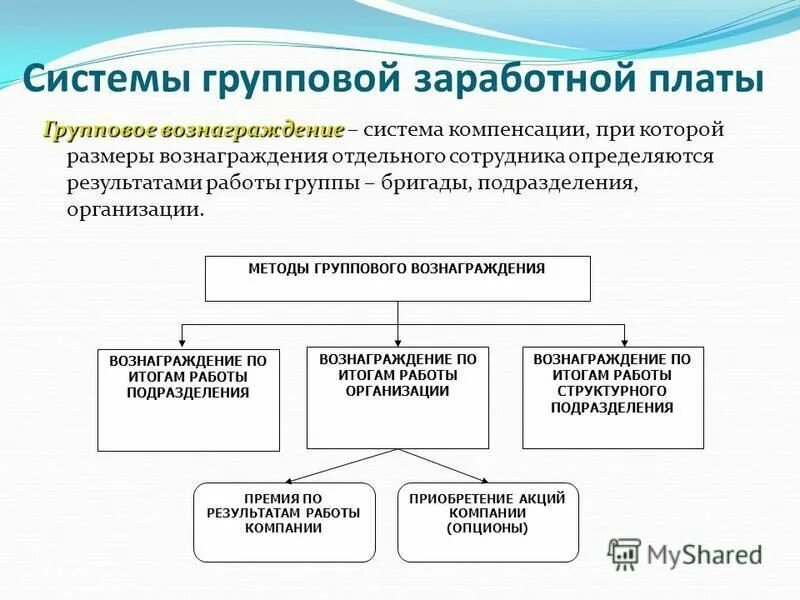 Системы групповой заработной платы

Групповое вознаграждение – система компенсации, при которой размеры вознаграждения отдельного сотрудника определяются результатами работы группы – бригады, подразделения, организации.

МЕТОДЫ ГРУППОВОГО ВОЗНАГРАЖДЕНИЯ

ВОЗНАГРАЖДЕНИЕ ПО ИТОГАМ РАБОТЫ ПОДРАЗДЕЛЕНИЯ

ВОЗНАГРАЖДЕНИЕ ПО ИТОГАМ РАБОТЫ ОРГАНИЗАЦИИ

ВОЗНАГРАЖДЕНИЕ ПО ИТОГАМ РАБОТЫ СТРУКТУРНОГО ПОДРАЗДЕЛЕНИЯ

ПРЕМИЯ ПО РЕЗУЛЬТАТАМ РАБОТЫ КОМПАНИИ

ПРИОБРЕТЕНИЕ АКЦИЙ КОМПАНИИ (ОПЦИОНЫ)

MyShared